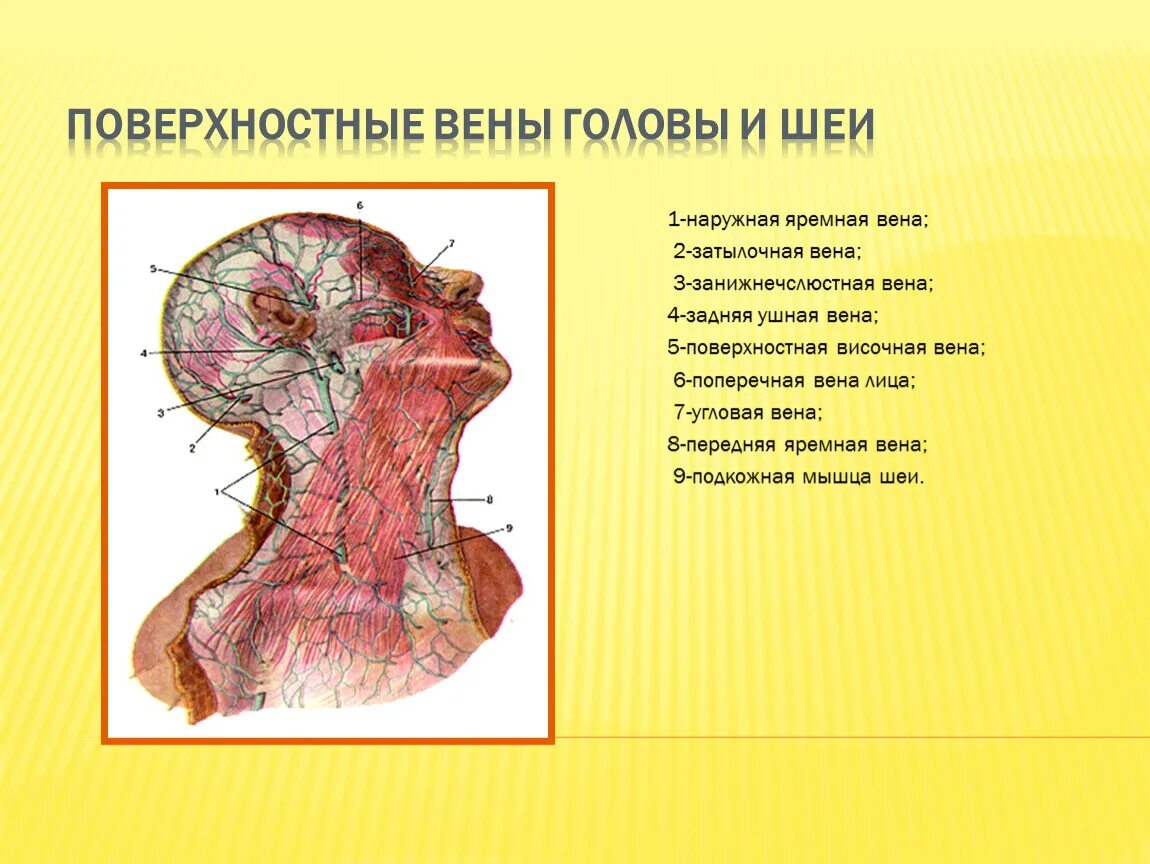 ПОВЕРХНОСТНЫЕ ВЕНЫ ГОЛОВЫ И ШЕИ

6
7
5
4
3
2
1
8
9

1-наружная яремная вена;
2-затылочная вена;
3-занижнечслюстная вена;
4-задняя ушная вена;
5-поверхностная височная вена;
6-поперечная вена лица;
7-угловая вена;
8-передняя яремная вена;
9-подкожная мышца шеи.